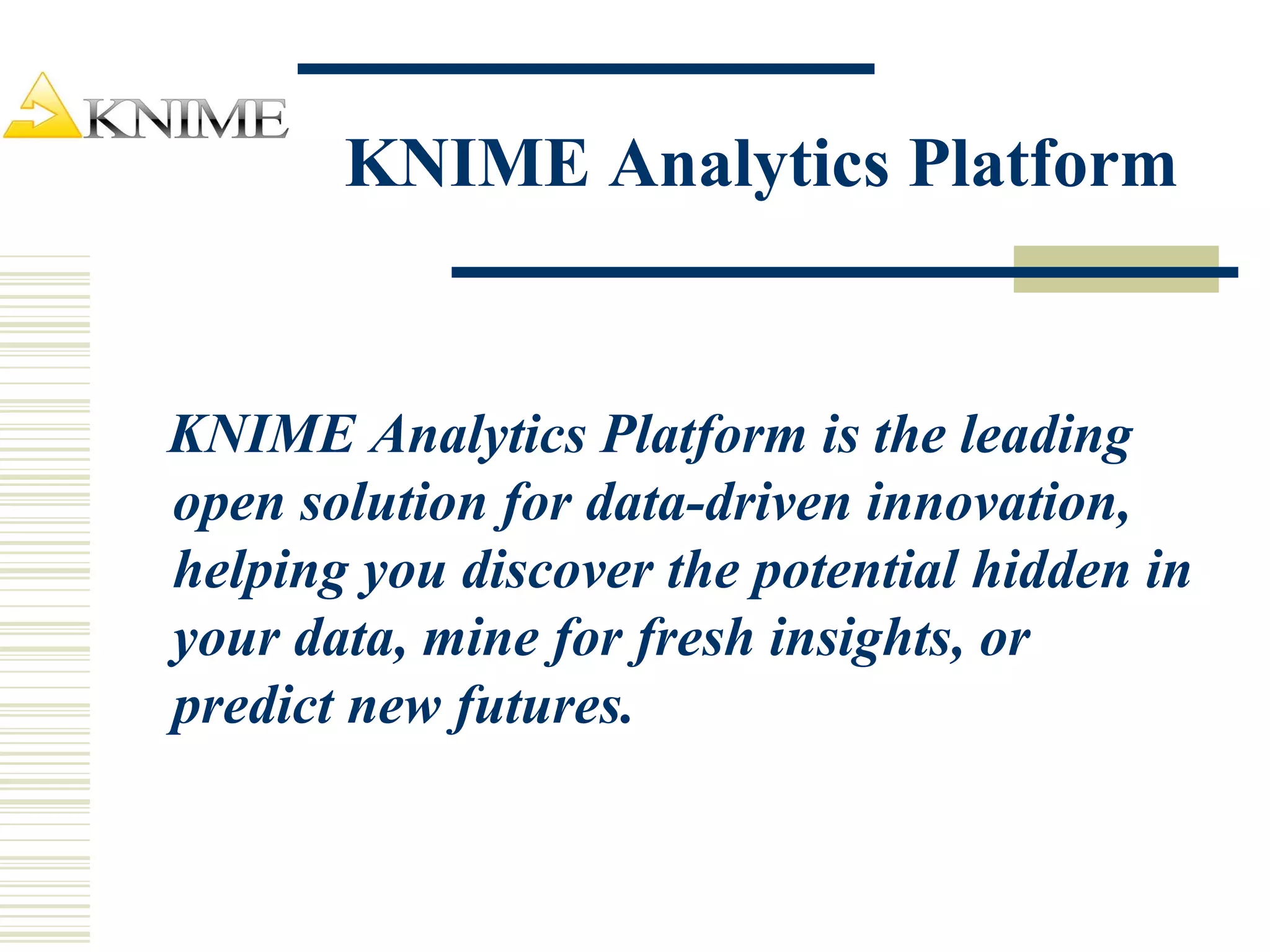 KNIME

KNIME Analytics Platform

KNIME Analytics Platform is the leading open solution for data-driven innovation, helping you discover the potential hidden in your data, mine for fresh insights, or predict new futures.